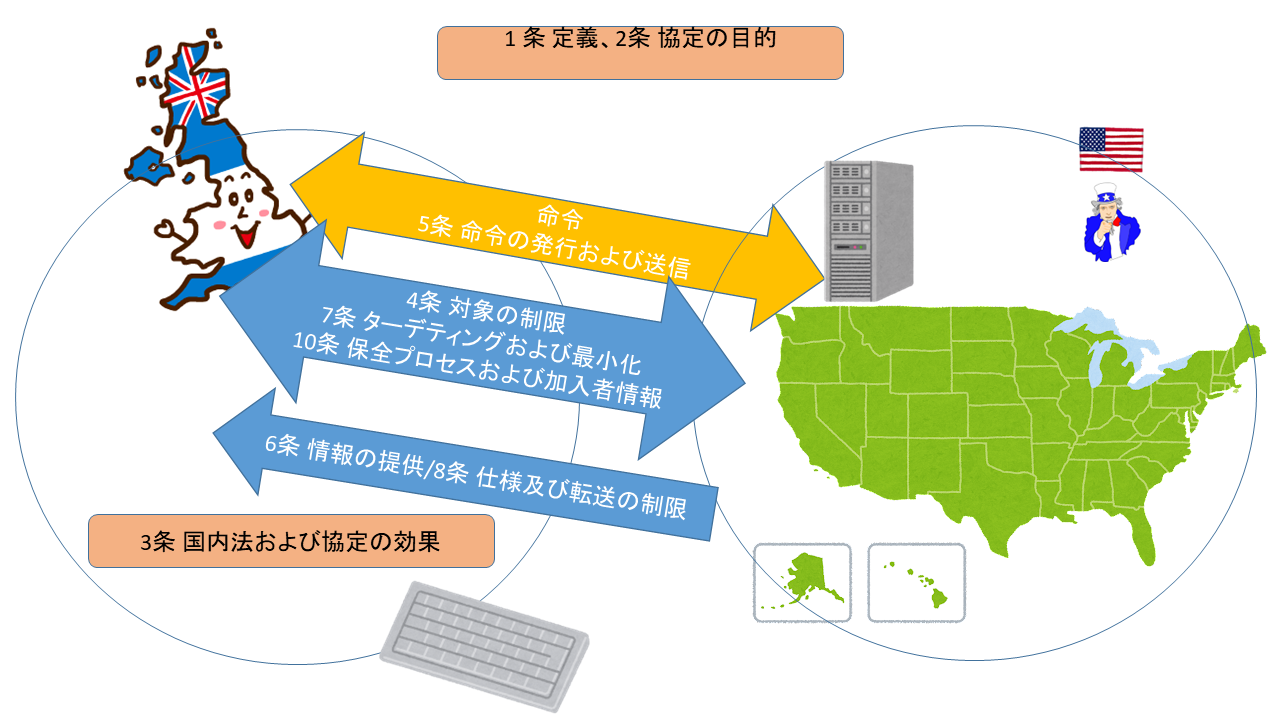 1 条 定義、2条 協定の目的

命令
5条 命令の発行および送信

4条 対象の制限
7条 ターデティングおよび最小化
10条 保全プロセスおよび加入者情報

6条 情報の提供/8条 仕様及び転送の制限

3条 国内法および協定の効果